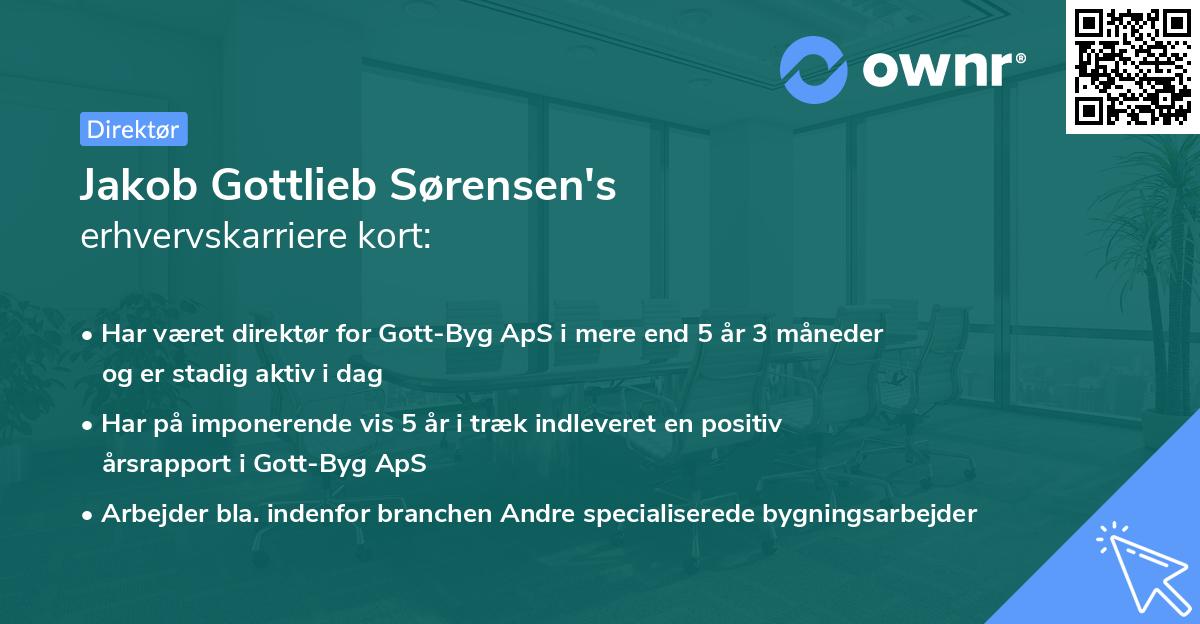 ownr®

Direktør

Jakob Gottlieb Sørensen's
erhvervskarriere kort:

• Har været direktør for Gott-Byg ApS i mere end 5 år 3 måneder og er stadig aktiv i dag
• Har på imponerende vis 5 år i træk indleveret en positiv årsrapport i Gott-Byg ApS
• Arbejder bla. indenfor branchen Andre specialiserede bygningsarbejder